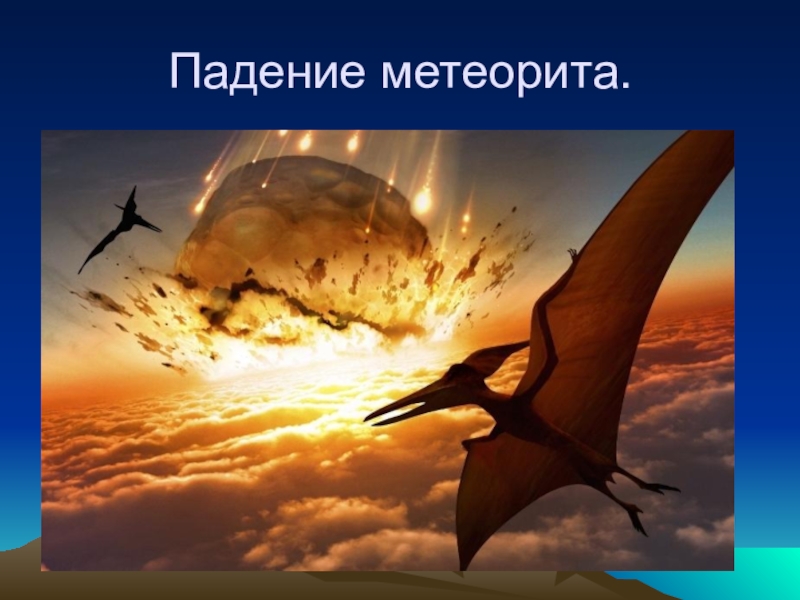 Падение метеорита.